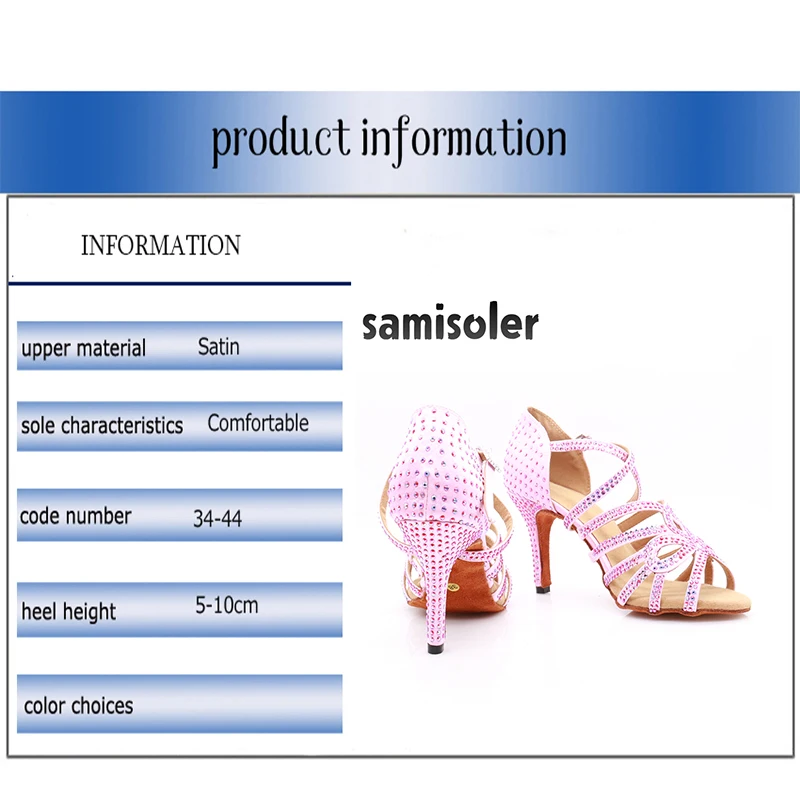 product information

INFORMATION

upper material Satin

sole characteristics Comfortable

code number 34-44

heel height 5-10cm

color choices

samisoler